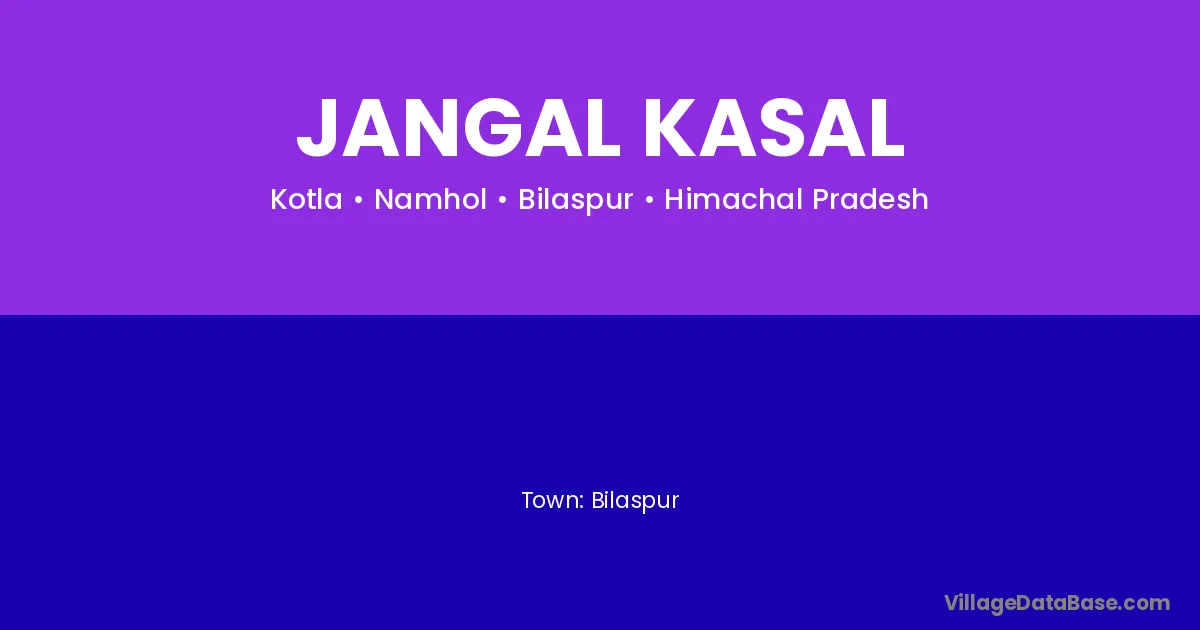 JANGAL KASAL

Kotla • Namhol • Bilaspur • Himachal Pradesh

Town: Bilaspur

VillageDataBase.com